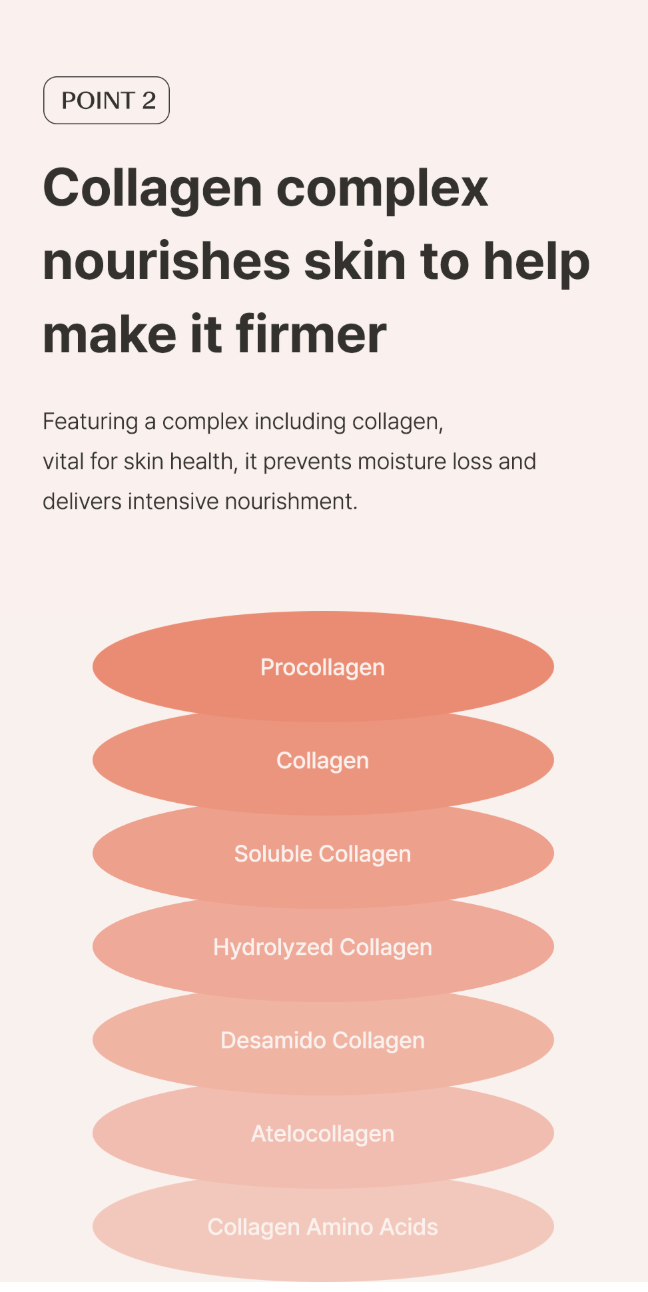 POINT 2

Collagen complex nourishes skin to help make it firmer

Featuring a complex including collagen, vital for skin health, it prevents moisture loss and delivers intensive nourishment.

Procollagen

Collagen

Soluble Collagen

Hydrolyzed Collagen

Desamido Collagen

Atelocollagen

Collagen Amino Acids